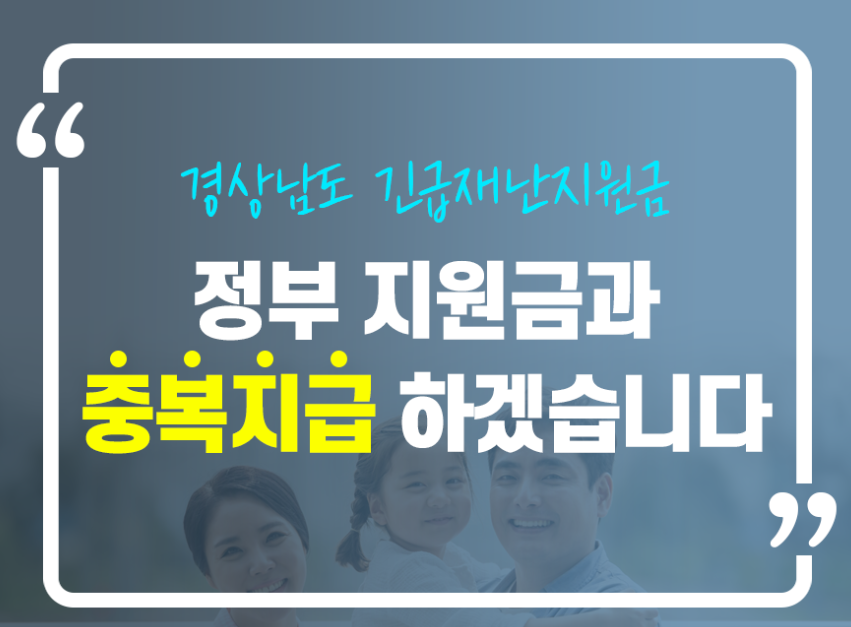 “

경상남도 긴급재난지원금

정부 지원금과
중복지급 하겠습니다

”